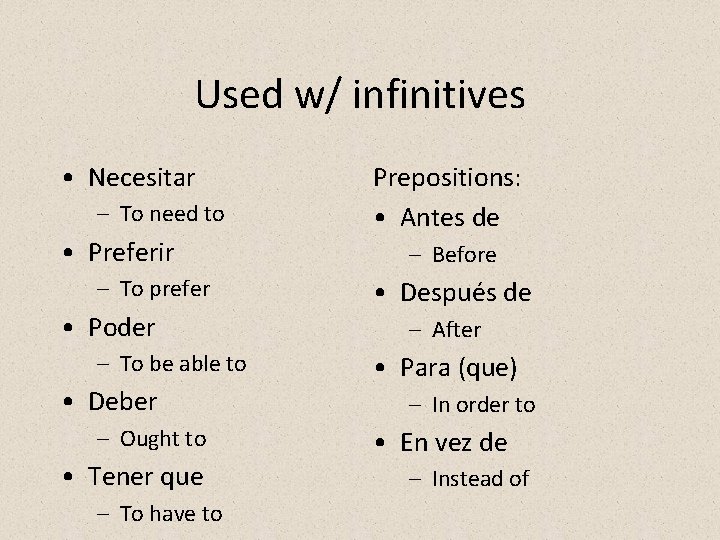 Used w/ infinitives

• Necesitar
- To need to
• Preferir
- To prefer
• Poder
- To be able to
• Deber
- Ought to
• Tener que
- To have to

Prepositions:
• Antes de
- Before
• Después de
- After
• Para (que)
- In order to
• En vez de
- Instead of